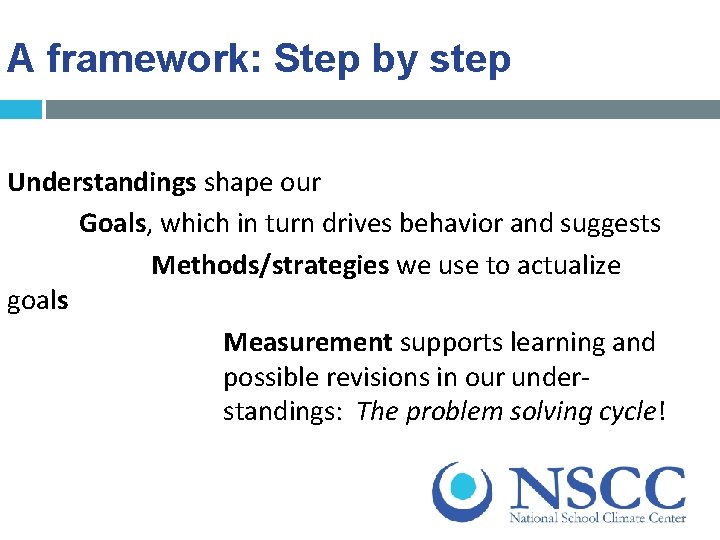 A framework: Step by step

Understandings shape our

Goals, which in turn drives behavior and suggests

Methods/strategies we use to actualize goals

Measurement supports learning and possible revisions in our understandings: The problem solving cycle!

NSCC
National School Climate Center